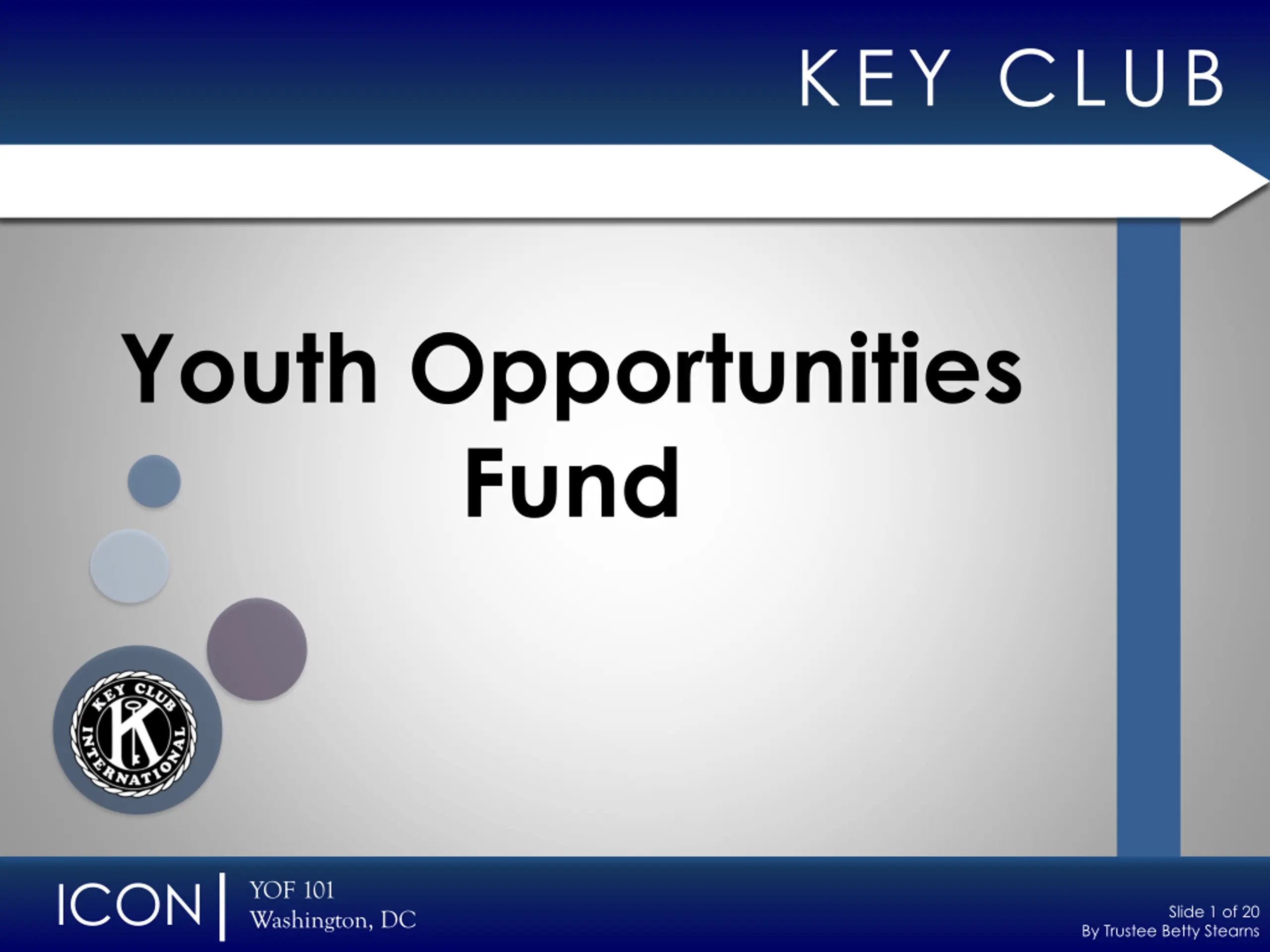 KEY CLUB

Youth Opportunities Fund

KEY CLUB INTERNATIONAL

ICON

YOF 101
Washington, DC

Slide 1 of 20
By Trustee Betty Stearns